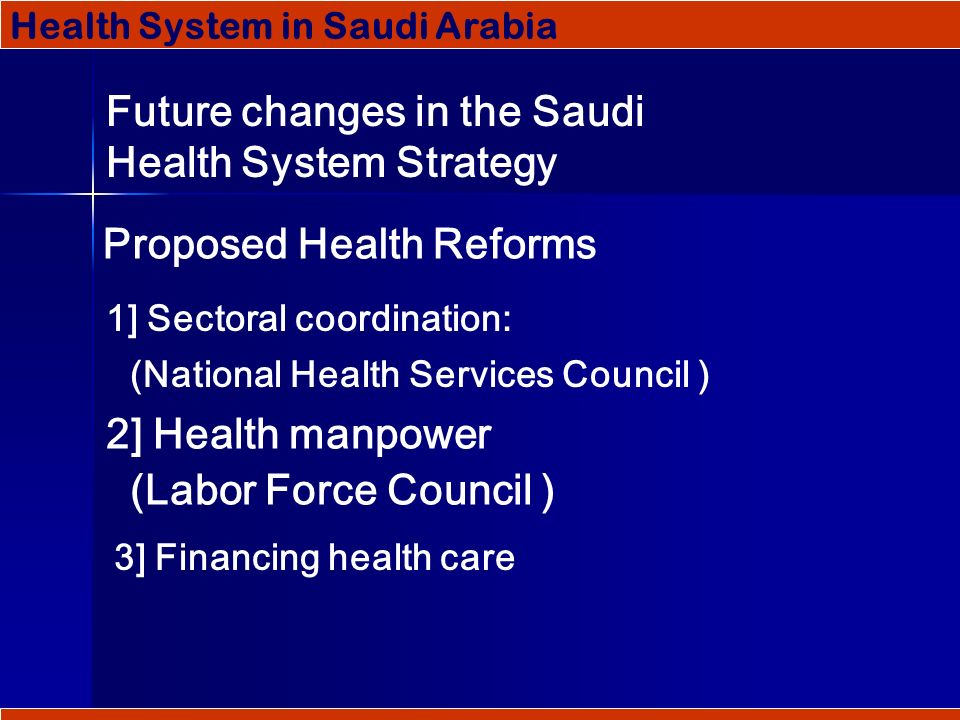 Health System in Saudi Arabia

Future changes in the Saudi Health System Strategy

Proposed Health Reforms

1] Sectoral coordination:
(National Health Services Council )

2] Health manpower
(Labor Force Council )

3] Financing health care